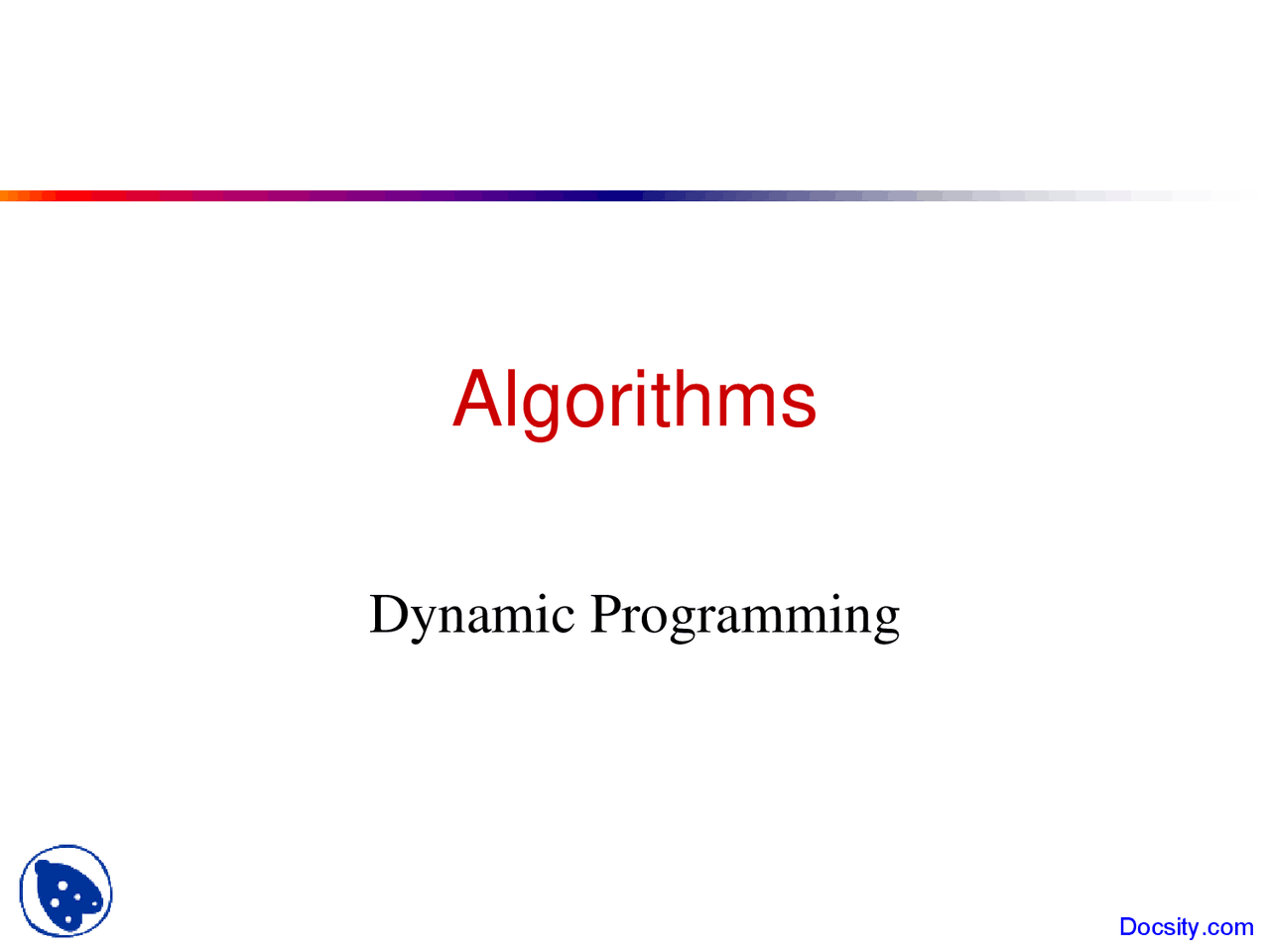 Algorithms

Dynamic Programming

Docsity.com